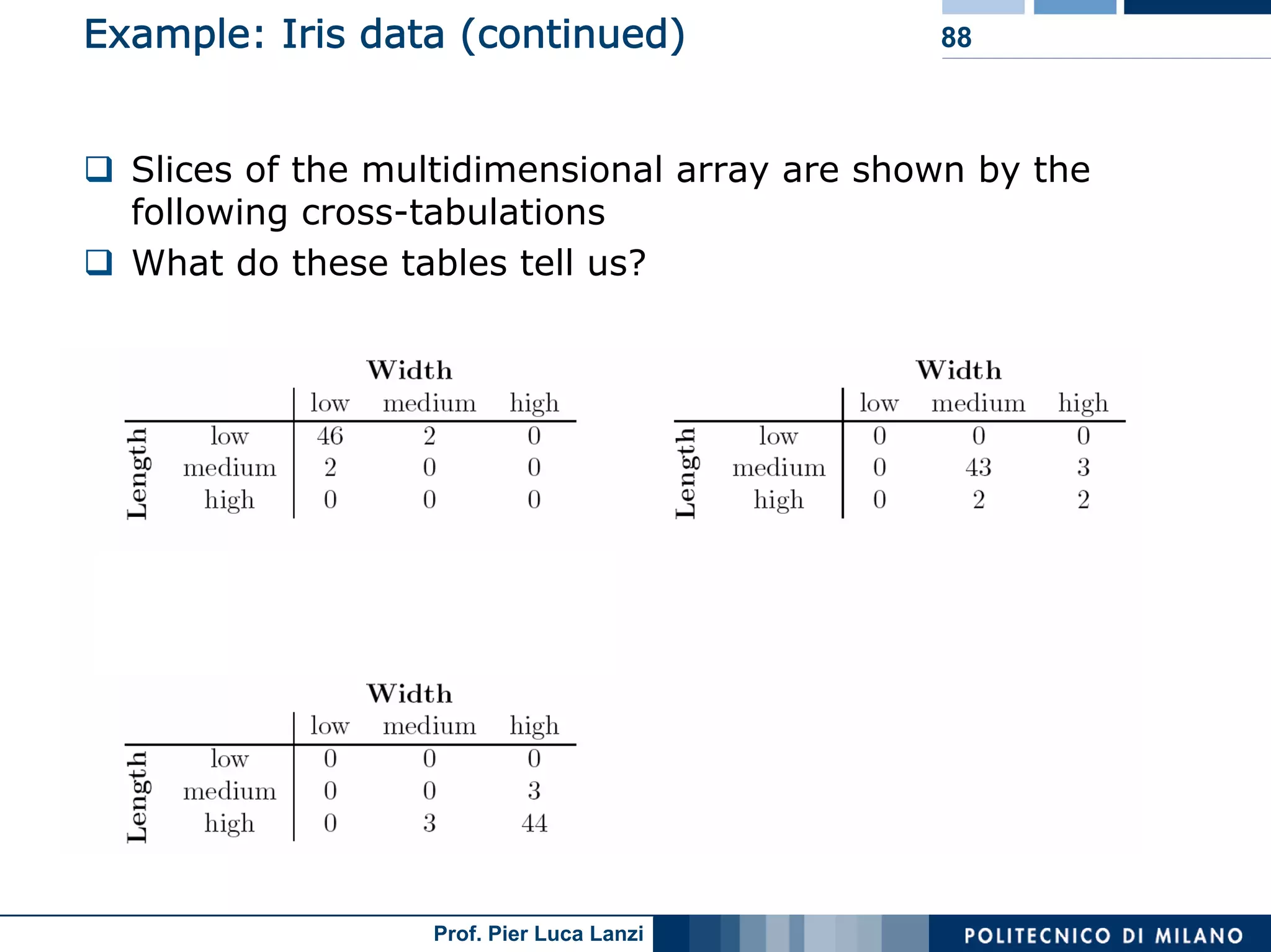 Example: Iris data (continued)

88

❑ Slices of the multidimensional array are shown by the following cross-tabulations

❑ What do these tables tell us?

Width

| Length | low | medium | high |
|---|---|---|---|
| low | 46 | 2 | 0 |
| medium | 2 | 0 | 0 |
| high | 0 | 0 | 0 |

Width

| Length | low | medium | high |
|---|---|---|---|
| low | 0 | 0 | 0 |
| medium | 0 | 43 | 3 |
| high | 0 | 2 | 2 |

Width

| Length | low | medium | high |
|---|---|---|---|
| low | 0 | 0 | 0 |
| medium | 0 | 0 | 3 |
| high | 0 | 3 | 44 |

Prof. Pier Luca Lanzi

POLITECNICO DI MILANO